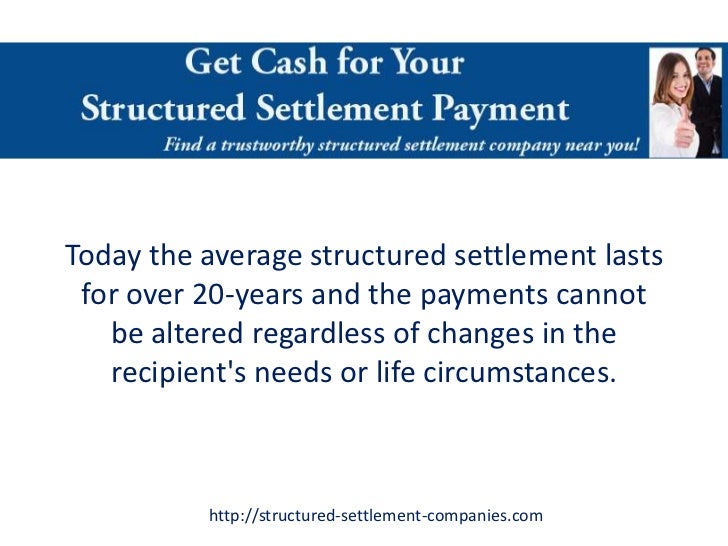 Get Cash for Your
Structured Settlement Payment
Find a trustworthy structured settlement company near you!

Today the average structured settlement lasts for over 20-years and the payments cannot be altered regardless of changes in the recipient's needs or life circumstances.

http://structured-settlement-companies.com